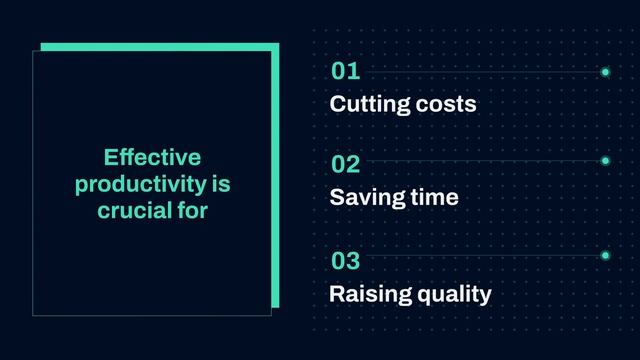 Effective productivity is crucial for

01
Cutting costs

02
Saving time

03
Raising quality